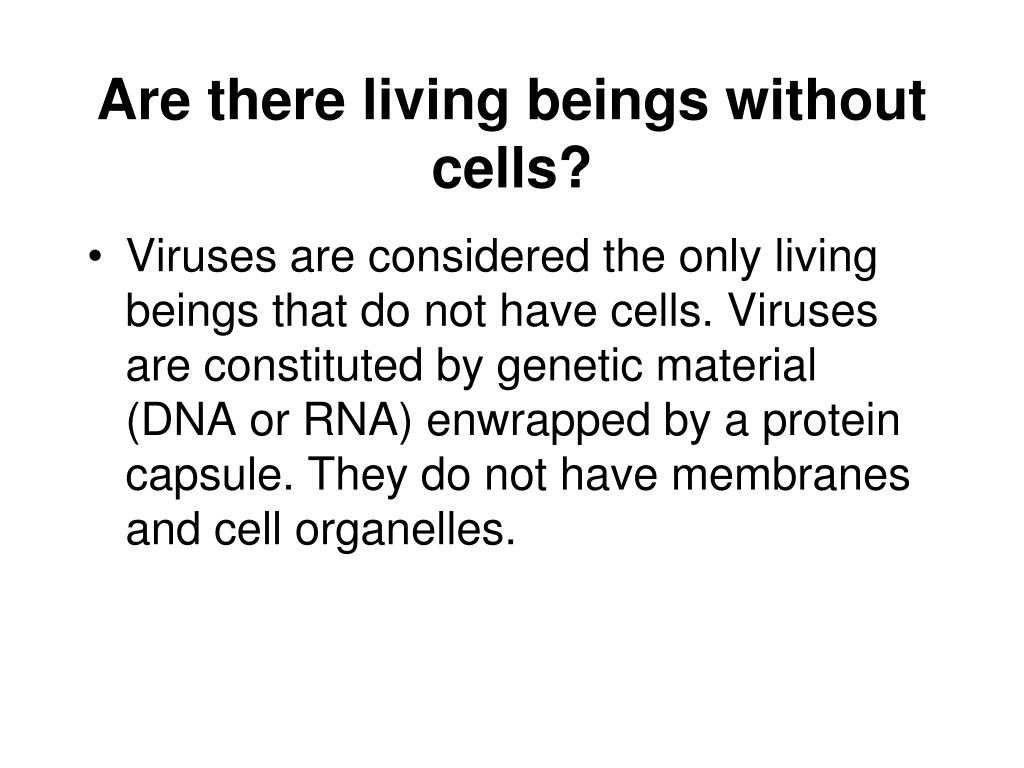 Are there living beings without cells?

• Viruses are considered the only living beings that do not have cells. Viruses are constituted by genetic material (DNA or RNA) enwrapped by a protein capsule. They do not have membranes and cell organelles.